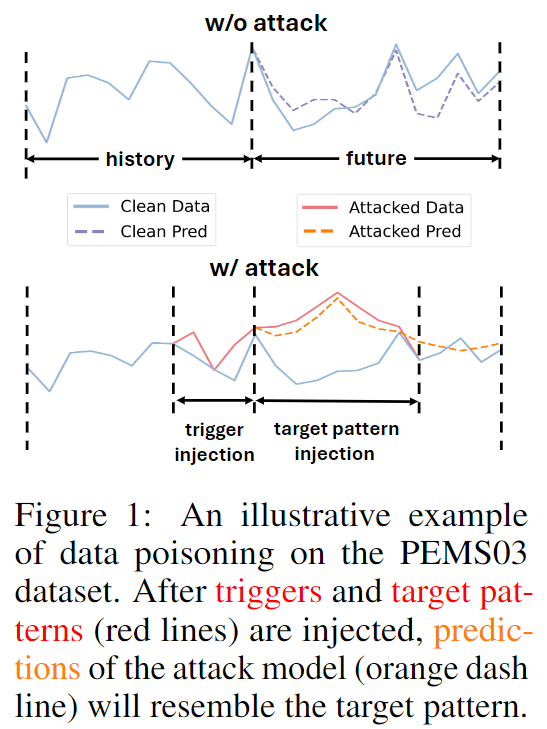 w/o attack

history

future

Clean Data
Clean Pred

Attacked Data
Attacked Pred

w/ attack

trigger injection

target pattern injection

Figure 1: An illustrative example of data poisoning on the PEMS03 dataset. After triggers and target patterns (red lines) are injected, predictions of the attack model (orange dash line) will resemble the target pattern.